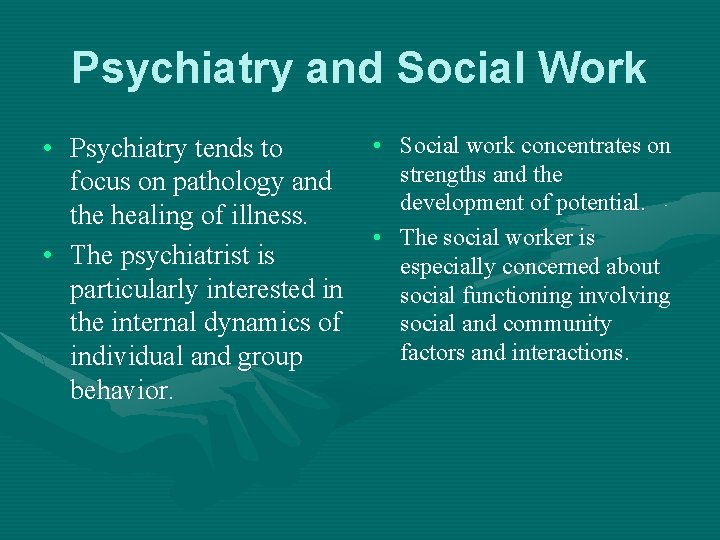 Psychiatry and Social Work

• Psychiatry tends to focus on pathology and the healing of illness.
• The psychiatrist is particularly interested in the internal dynamics of individual and group behavior.

• Social work concentrates on strengths and the development of potential.
• The social worker is especially concerned about social functioning involving social and community factors and interactions.